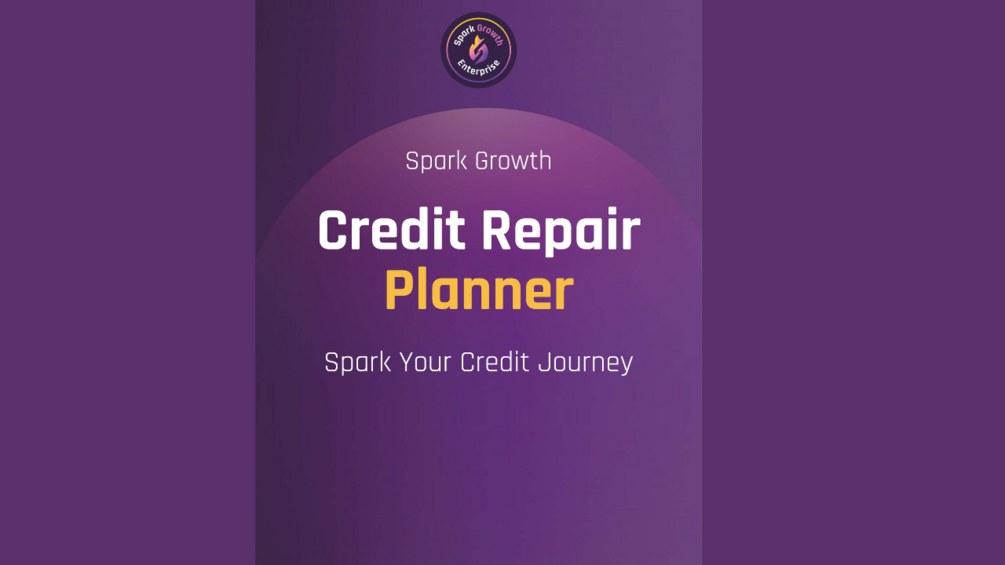 Spark Growth
Enterprise

Spark Growth

Credit Repair
Planner

Spark Your Credit Journey